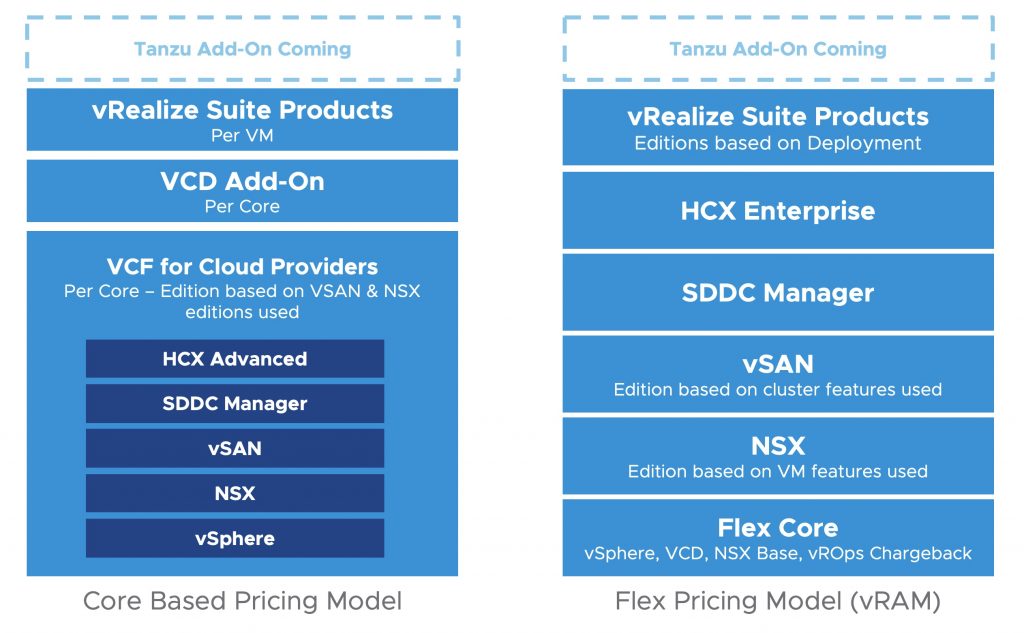 Tanzu Add-On Coming

vRealize Suite Products
Per VM

VCD Add-On
Per Core

VCF for Cloud Providers
Per Core – Edition based on VSAN & NSX editions used

HCX Advanced

SDDC Manager

vSAN

NSX

vSphere

Core Based Pricing Model

Tanzu Add-On Coming

vRealize Suite Products
Editions based on Deployment

HCX Enterprise

SDDC Manager

vSAN
Edition based on cluster features used

NSX
Edition based on VM features used

Flex Core
vSphere, VCD, NSX Base, vROps Chargeback

Flex Pricing Model (vRAM)